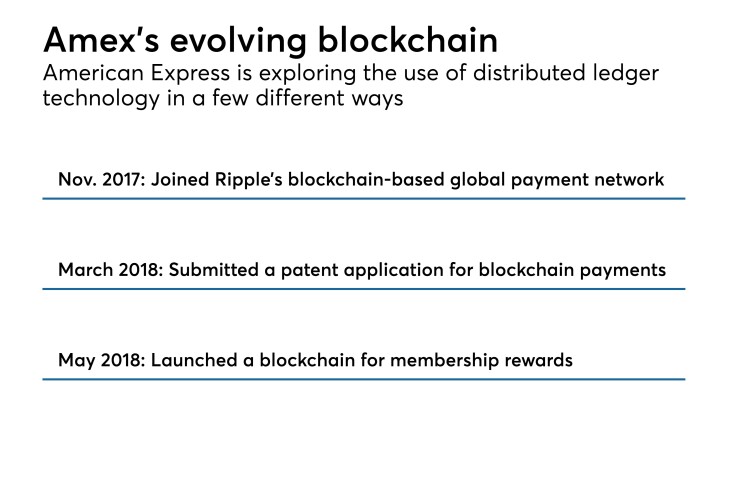 Amex's evolving blockchain
American Express is exploring the use of distributed ledger technology in a few different ways

Nov. 2017: Joined Ripple's blockchain-based global payment network

March 2018: Submitted a patent application for blockchain payments

May 2018: Launched a blockchain for membership rewards